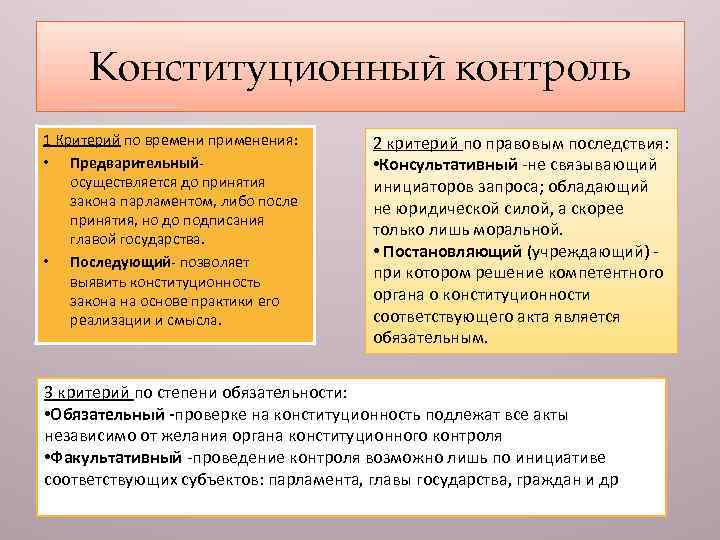 Конституционный контроль

1 Критерий по времени применения:
• Предварительный- осуществляется до принятия закона парламентом, либо после принятия, но до подписания главой государства.
• Последующий- позволяет выявить конституционность закона на основе практики его реализации и смысла.

2 критерий по правовым последствия:
•Консультативный -не связывающий инициаторов запроса; обладающий не юридической силой, а скорее только лишь моральной.
• Постановляющий (учреждающий) - при котором решение компетентного органа о конституционности соответствующего акта является обязательным.

3 критерий по степени обязательности:
•Обязательный -проверке на конституционность подлежат все акты независимо от желания органа конституционного контроля
•Факультативный -проведение контроля возможно лишь по инициативе соответствующих субъектов: парламента, главы государства, граждан и др